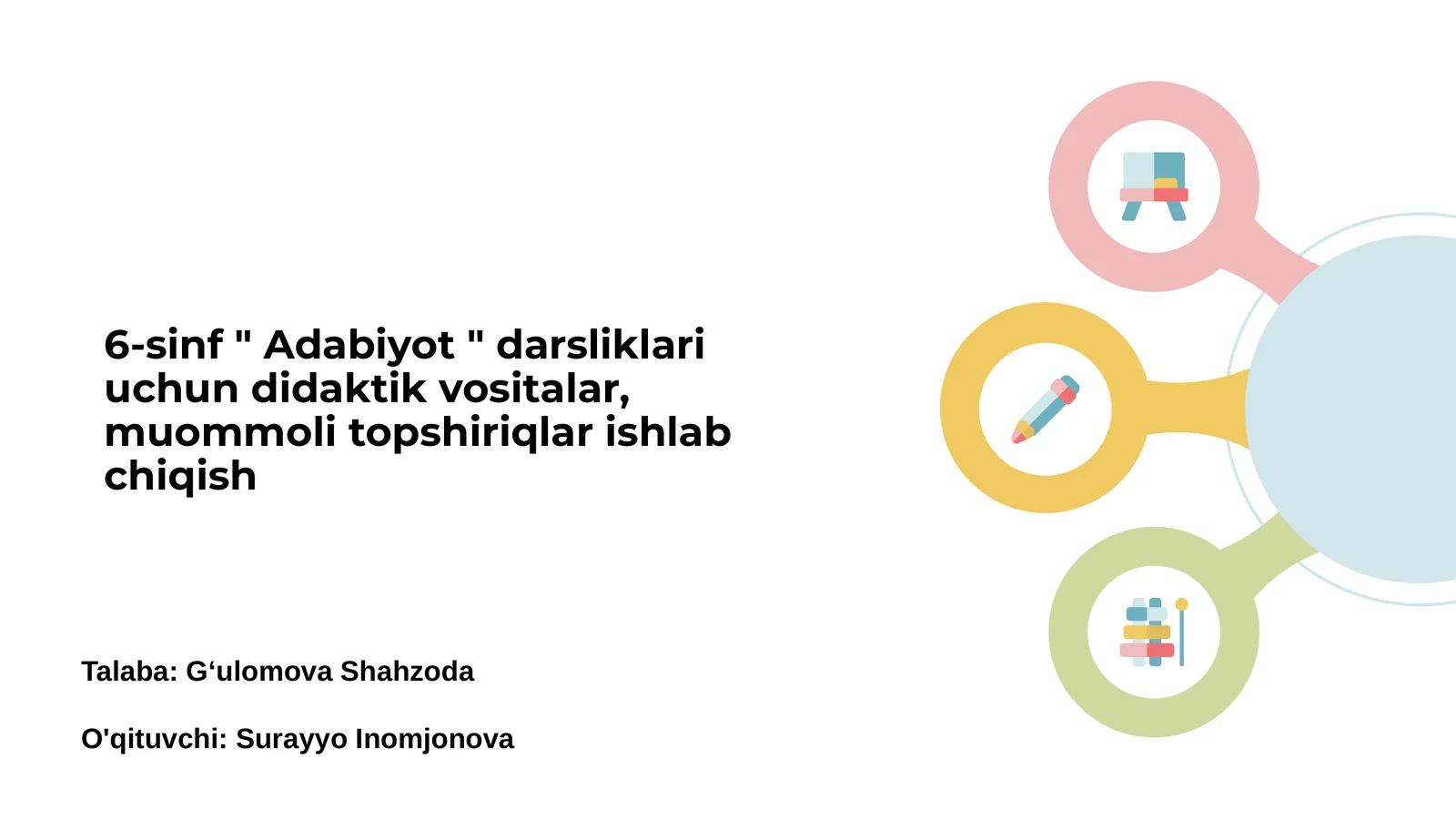 6-sinf " Adabiyot " darsliklari uchun didaktik vositalar, muommoli topshiriqlar ishlab chiqish

Talaba: G‘ulomova Shahzoda

O'qituvchi: Surayyo Inomjonova